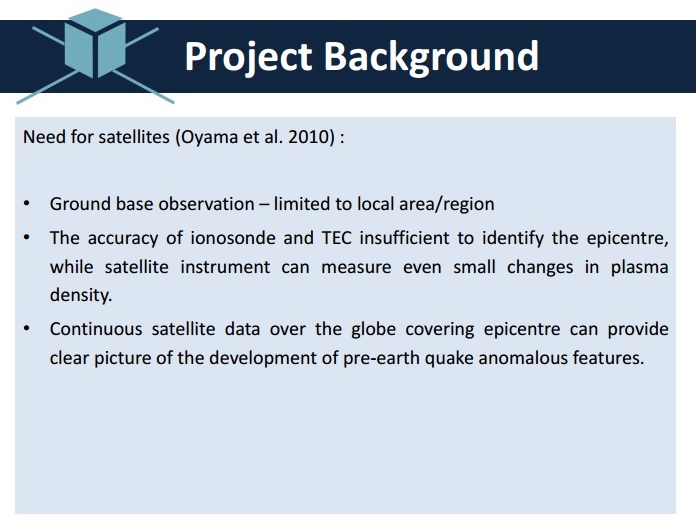 Project Background

Need for satellites (Oyama et al. 2010) :

• Ground base observation – limited to local area/region
• The accuracy of ionosonde and TEC insufficient to identify the epicentre, while satellite instrument can measure even small changes in plasma density.
• Continuous satellite data over the globe covering epicentre can provide clear picture of the development of pre-earth quake anomalous features.